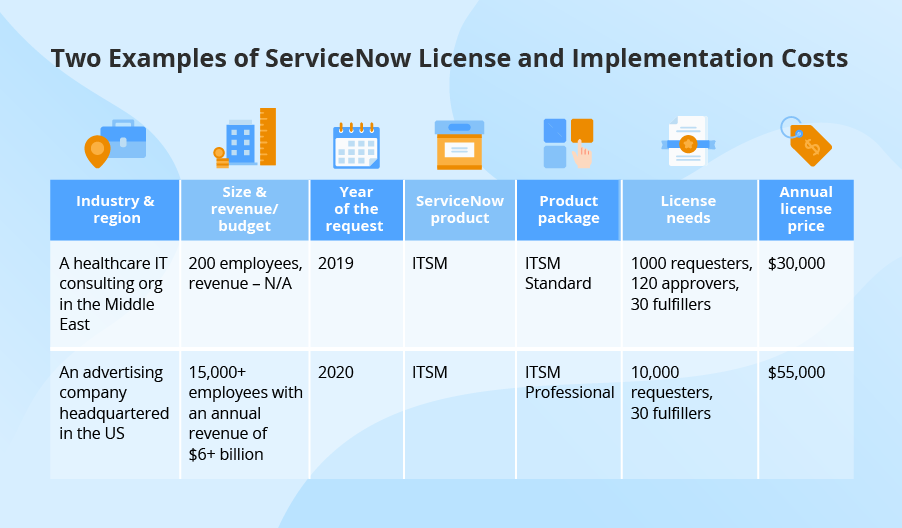 Two Examples of ServiceNow License and Implementation Costs

| Industry & region | Size & revenue/ budget | Year of the request | ServiceNow product | Product package | License needs | Annual license price |
|---|---|---|---|---|---|---|
| A healthcare IT consulting org in the Middle East | 200 employees, revenue – N/A | 2019 | ITSM | ITSM Standard | 1000 requesters, 120 approvers, 30 fulfillers | $30,000 |
| An advertising company headquartered in the US | 15,000+ employees with an annual revenue of $6+ billion | 2020 | ITSM | ITSM Professional | 10,000 requesters, 30 fulfillers | $55,000 |